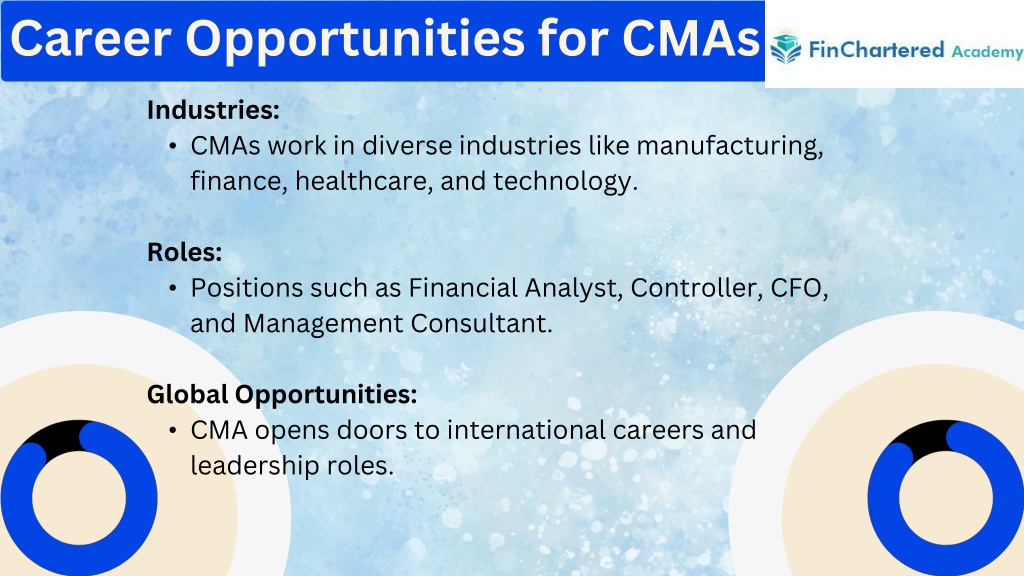 Career Opportunities for CMAs

FinChartered Academy

Industries:
• CMAs work in diverse industries like manufacturing, finance, healthcare, and technology.

Roles:
• Positions such as Financial Analyst, Controller, CFO, and Management Consultant.

Global Opportunities:
• CMA opens doors to international careers and leadership roles.